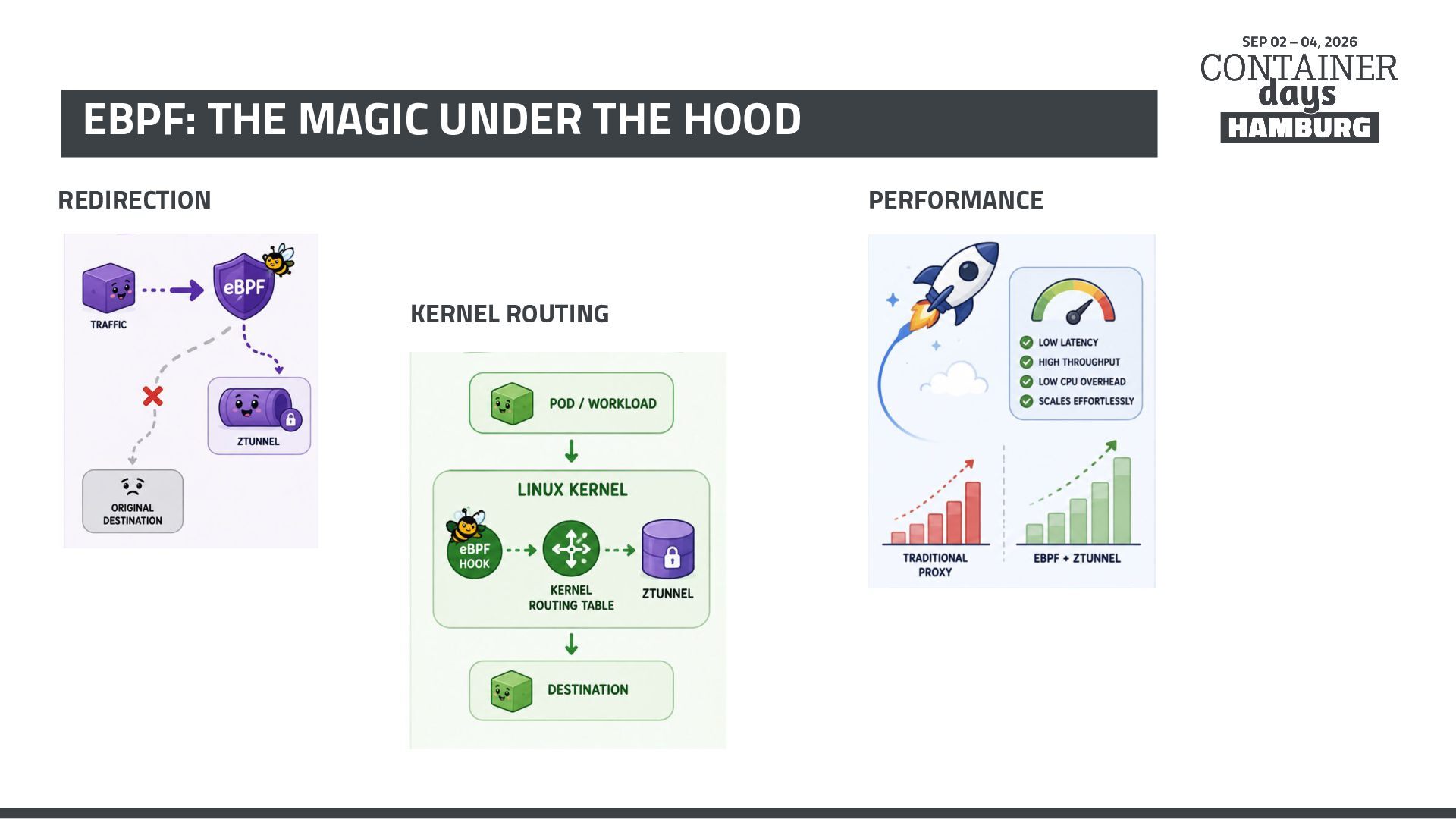 SEP 02 – 04, 2026
CONTAINER
days
HAMBURG

EBPF: THE MAGIC UNDER THE HOOD

REDIRECTION

TRAFFIC

eBPF

ZTUNNEL

ORIGINAL DESTINATION

KERNEL ROUTING

POD / WORKLOAD

LINUX KERNEL

eBPF HOOK

KERNEL ROUTING TABLE

ZTUNNEL

DESTINATION

PERFORMANCE

LOW LATENCY
HIGH THROUGHPUT
LOW CPU OVERHEAD
SCALES EFFORTLESSLY

TRADITIONAL PROXY

EBPF + ZTUNNEL